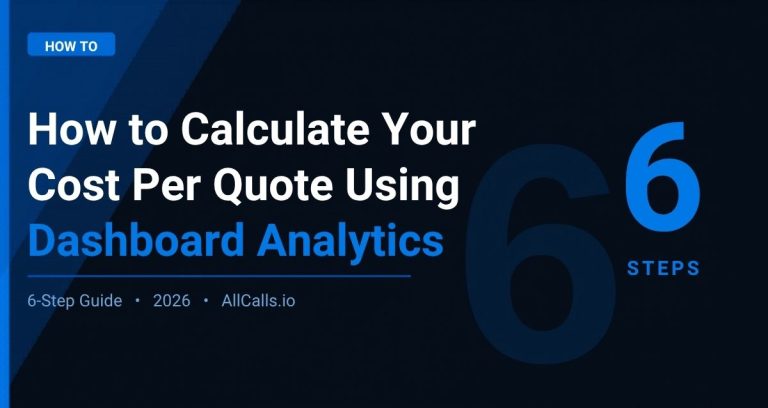 HOW TO

How to Calculate Your Cost Per Quote Using Dashboard Analytics

6-Step Guide • 2026 • AllCalls.io

6

6
STEPS